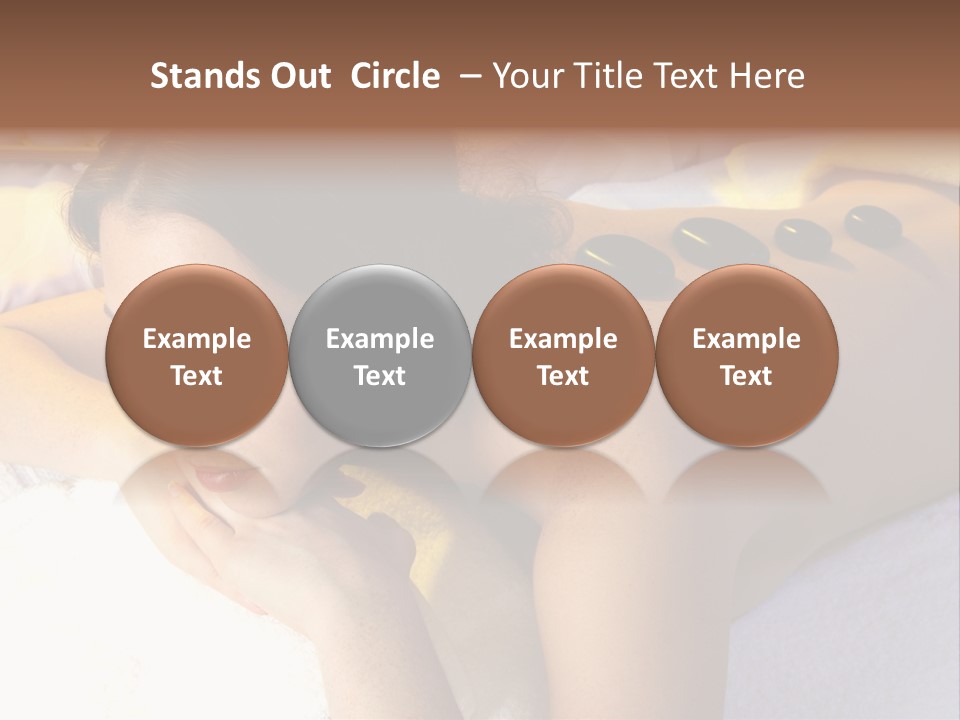 Stands Out Circle – Your Title Text Here

Example Text

Example Text

Example Text

Example Text